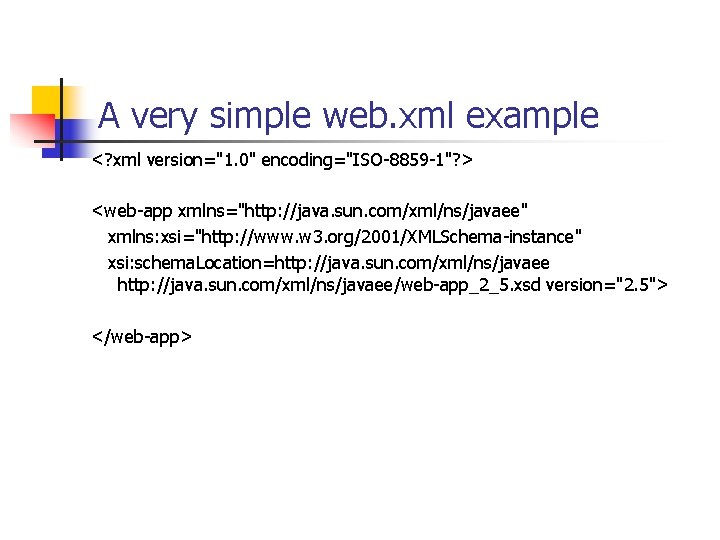 A very simple web.xml example

<?xml version="1.0" encoding="ISO-8859-1"?>

<web-app xmlns="http://java.sun.com/xml/ns/javaee"
xmlns:xsi="http://www.w3.org/2001/XMLSchema-instance"
xsi:schemaLocation=http://java.sun.com/xml/ns/javaee
http://java.sun.com/xml/ns/javaee/web-app_2_5.xsd version="2.5">

</web-app>